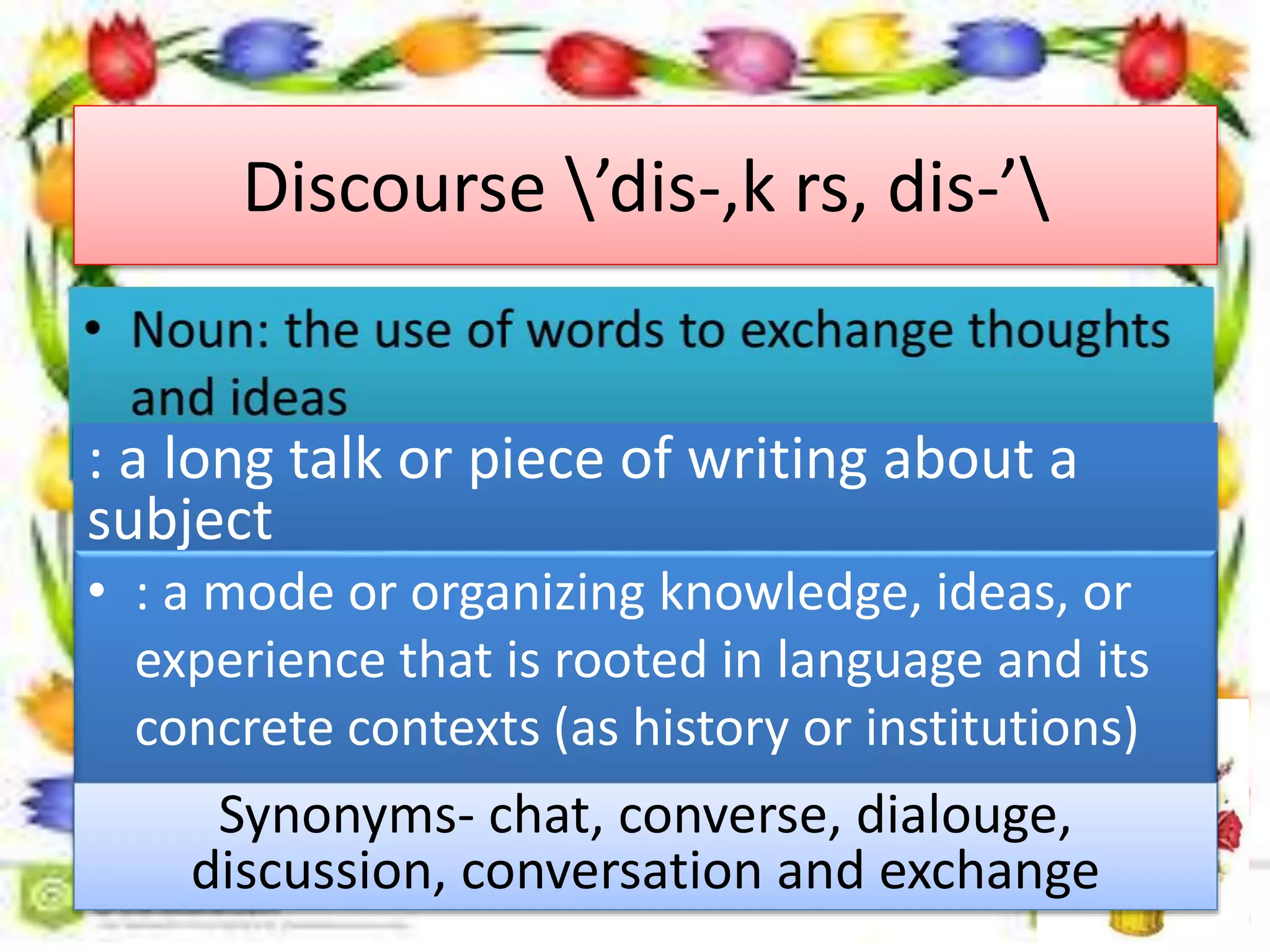 Discourse \’dis-,k rs, dis-’\

• Noun: the use of words to exchange thoughts and ideas

: a long talk or piece of writing about a subject

• : a mode or organizing knowledge, ideas, or experience that is rooted in language and its concrete contexts (as history or institutions)

Synonyms- chat, converse, dialouge, discussion, conversation and exchange